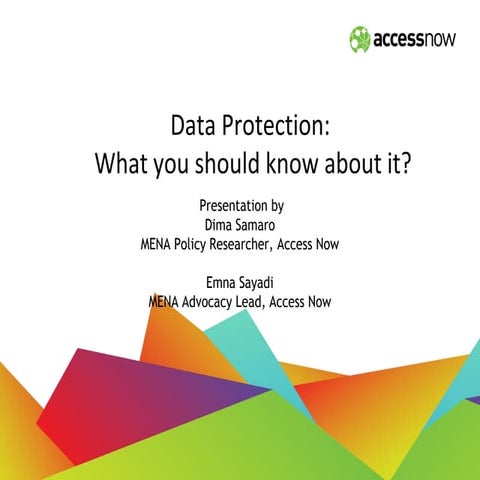 accessnow

Data Protection:
What you should know about it?

Presentation by
Dima Samaro
MENA Policy Researcher, Access Now

Emna Sayadi
MENA Advocacy Lead, Access Now